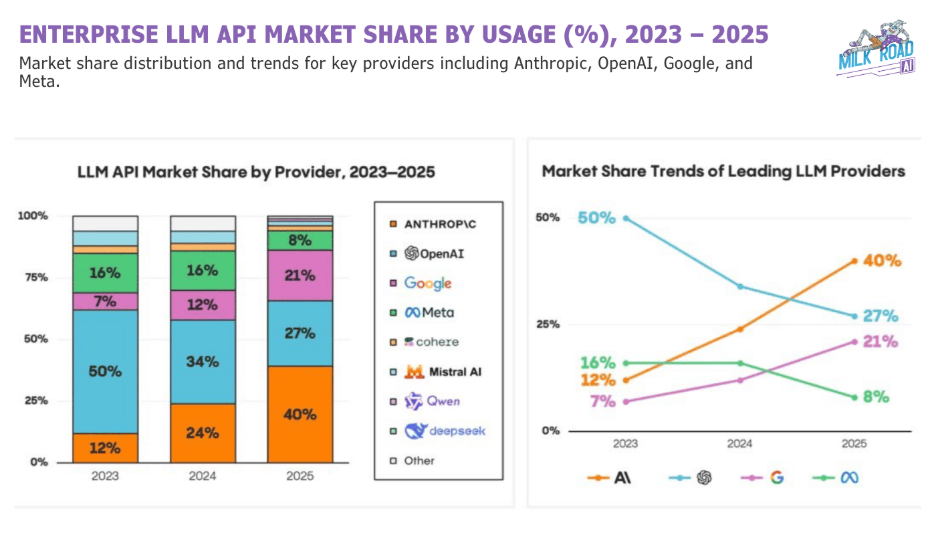 ENTERPRISE LLM API MARKET SHARE BY USAGE (%), 2023 – 2025

Market share distribution and trends for key providers including Anthropic, OpenAI, Google, and Meta.

MILK ROAD AI

LLM API Market Share by Provider, 2023–2025

100%
75%
50%
25%
0%

16%
7%
50%
12%

16%
12%
34%
24%

8%
21%
27%
40%

2023 2024 2025

ANTHROP\C
OpenAI
Google
Meta
cohere
Mistral AI
Qwen
deepseek
Other

Market Share Trends of Leading LLM Providers

50%
25%
0%

50%
16%
12%
7%
40%
27%
21%
8%

2023 2024 2025

A\ G